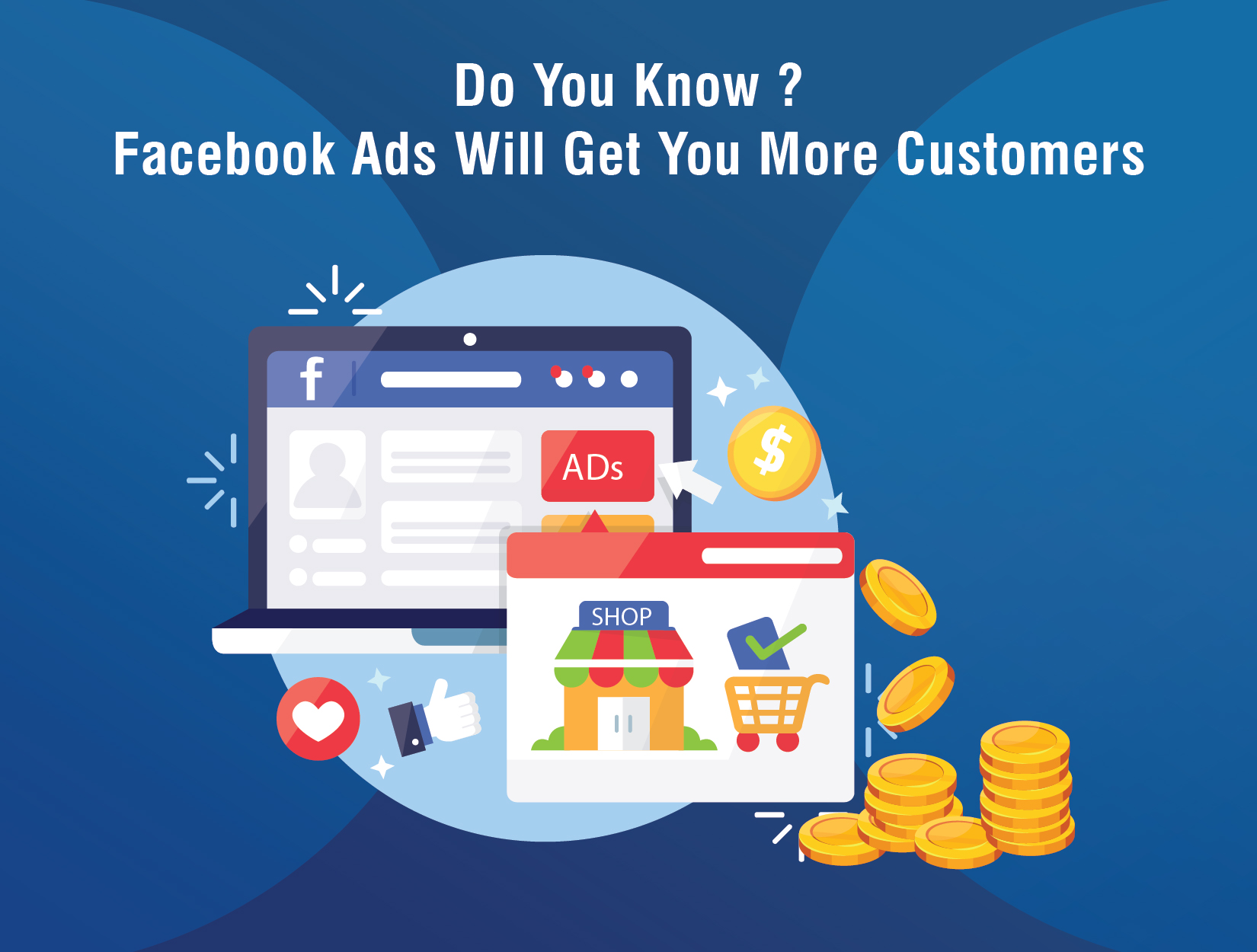 Do You Know ?
Facebook Ads Will Get You More Customers

f

ADs

$

SHOP